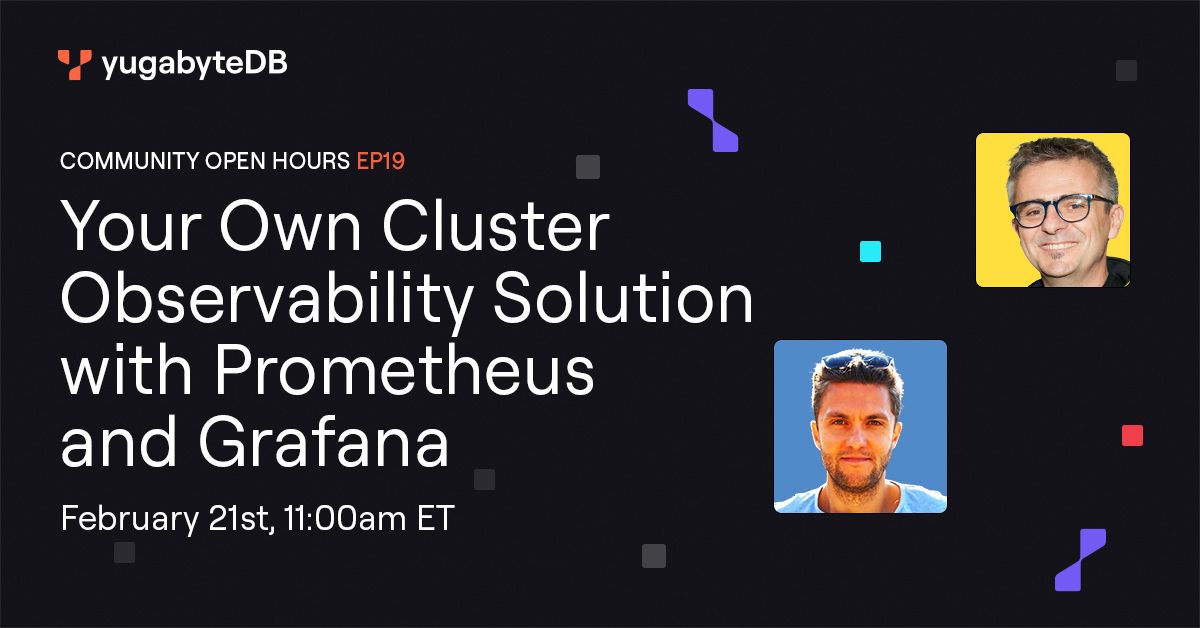 yugabyteDB

COMMUNITY OPEN HOURS EP19

Your Own Cluster Observability Solution with Prometheus and Grafana

February 21st, 11:00am ET